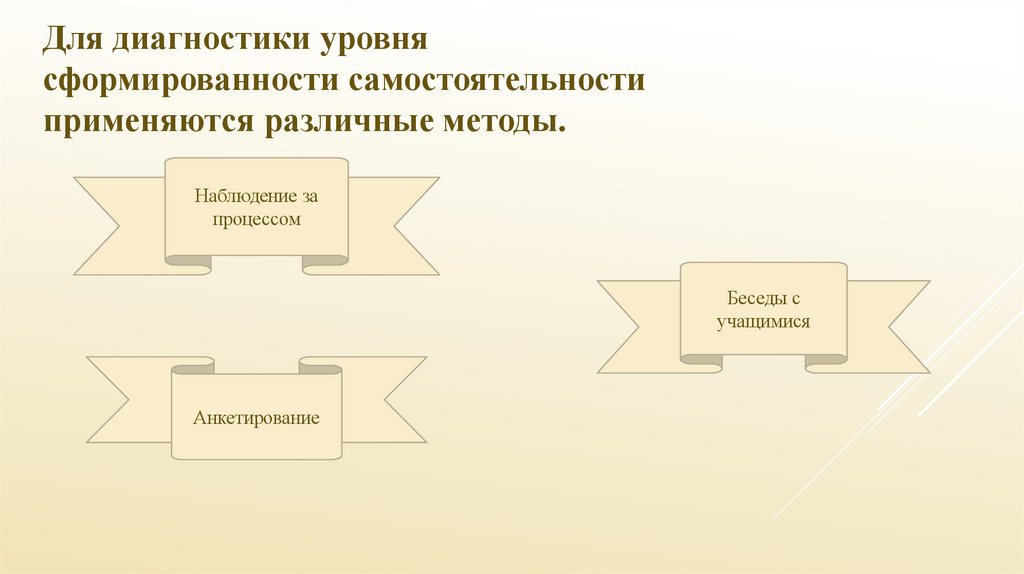 Для диагностики уровня сформированности самостоятельности применяются различные методы.

Наблюдение за процессом

Беседы с учащимися

Анкетирование